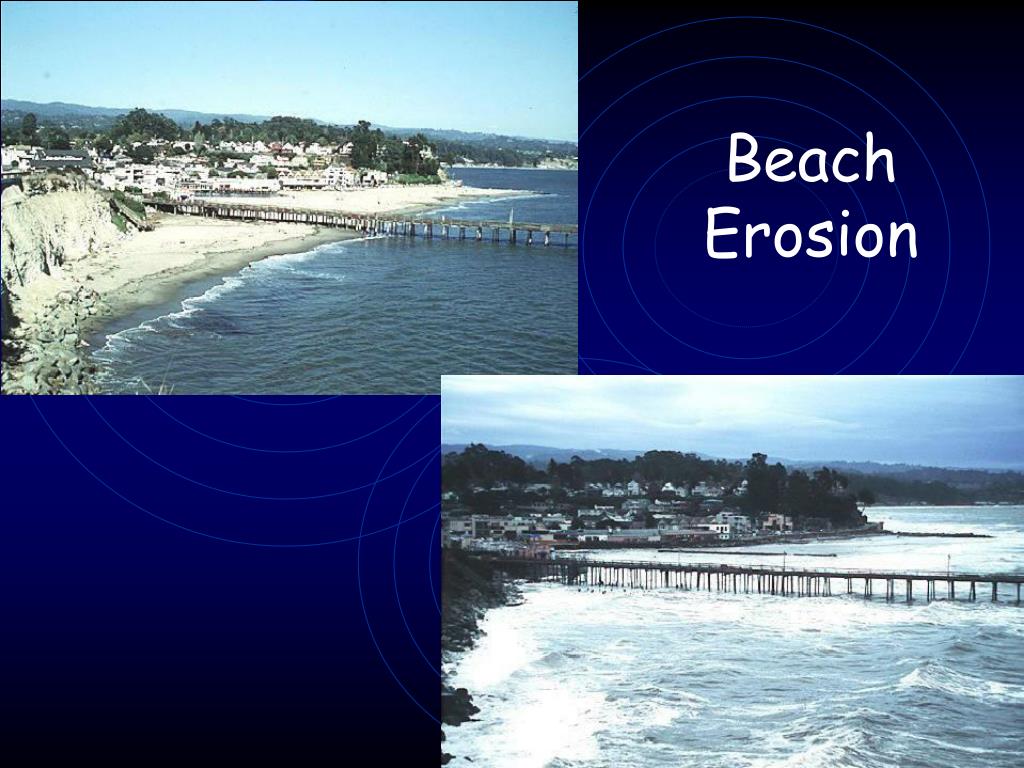 Beach Erosion